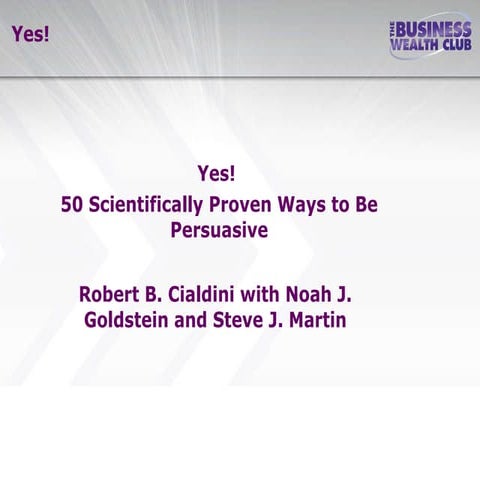 Yes!

THE BUSINESS WEALTH CLUB

Yes!
50 Scientifically Proven Ways to Be Persuasive

Robert B. Cialdini with Noah J. Goldstein and Steve J. Martin